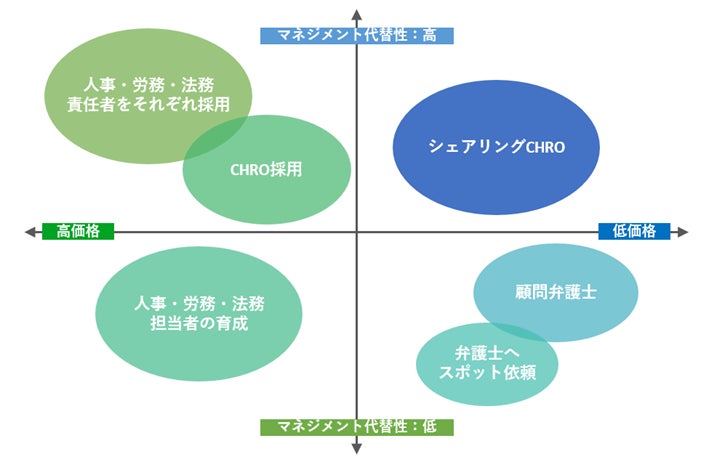 マネジメント代替性：高

人事・労務・法務
責任者をそれぞれ採用

CHRO採用

シェアリングCHRO

高価格

低価格

人事・労務・法務
担当者の育成

顧問弁護士

弁護士へ
スポット依頼

マネジメント代替性：低